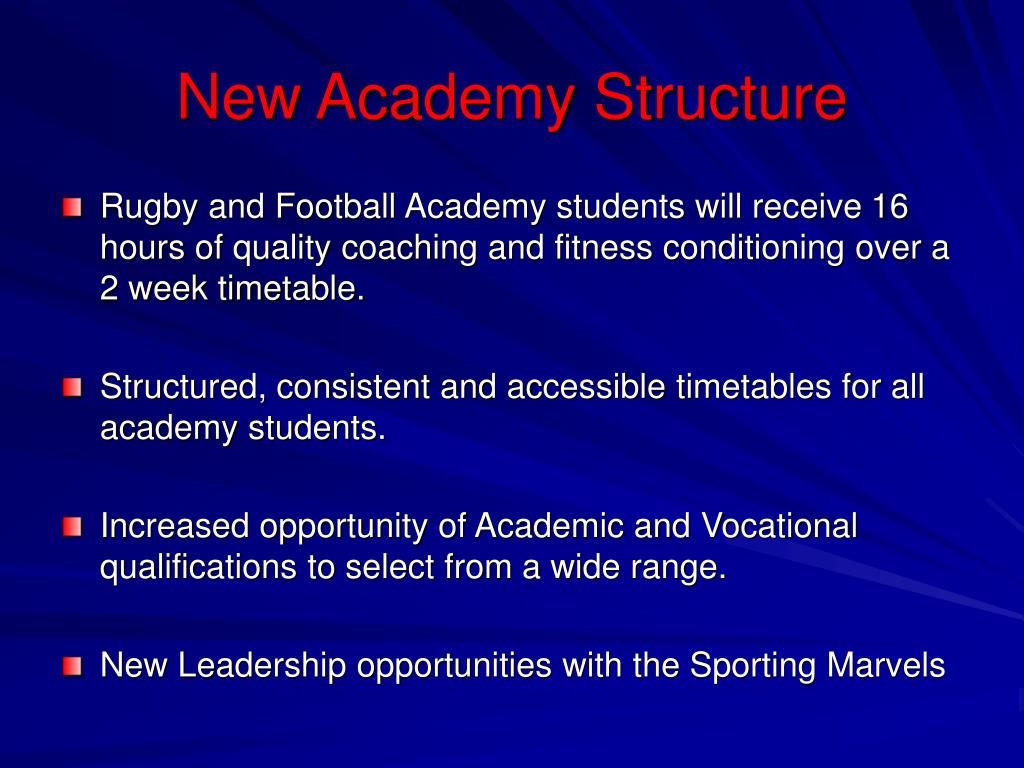 New Academy Structure

Rugby and Football Academy students will receive 16 hours of quality coaching and fitness conditioning over a 2 week timetable.

Structured, consistent and accessible timetables for all academy students.

Increased opportunity of Academic and Vocational qualifications to select from a wide range.

New Leadership opportunities with the Sporting Marvels